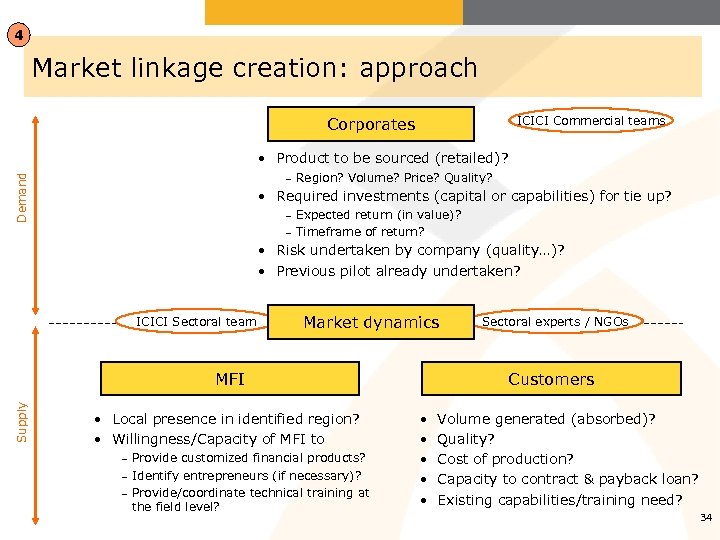 4

Market linkage creation: approach

Demand

Corporates

ICICI Commercial teams

• Product to be sourced (retailed)?
– Region? Volume? Price? Quality?
• Required investments (capital or capabilities) for tie up?
– Expected return (in value)?
– Timeframe of return?
• Risk undertaken by company (quality…)?
• Previous pilot already undertaken?

ICICI Sectoral team

Market dynamics

Sectoral experts / NGOs

Supply

MFI

• Local presence in identified region?
• Willingness/Capacity of MFI to
– Provide customized financial products?
– Identify entrepreneurs (if necessary)?
– Provide/coordinate technical training at the field level?

Customers

• Volume generated (absorbed)?
• Quality?
• Cost of production?
• Capacity to contract & payback loan?
• Existing capabilities/training need?

34